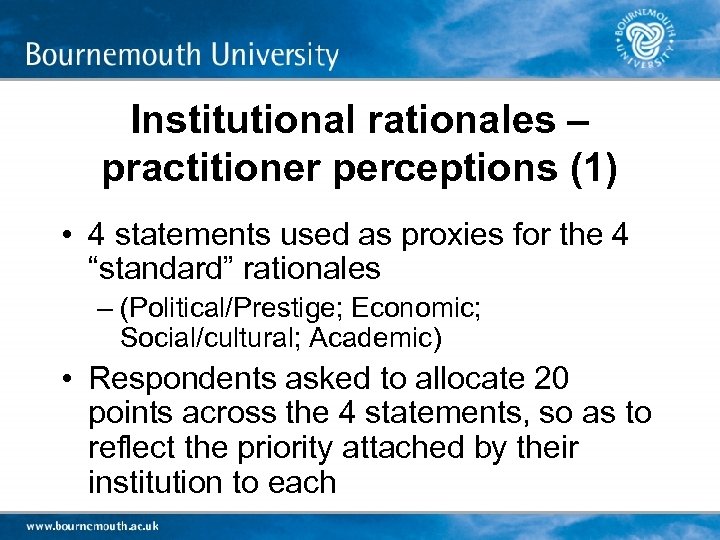 Bournemouth University

BOURNEMOUTH UNIVERSITY

Institutional rationales – practitioner perceptions (1)

• 4 statements used as proxies for the 4 “standard” rationales
– (Political/Prestige; Economic; Social/cultural; Academic)

• Respondents asked to allocate 20 points across the 4 statements, so as to reflect the priority attached by their institution to each

www.bournemouth.ac.uk